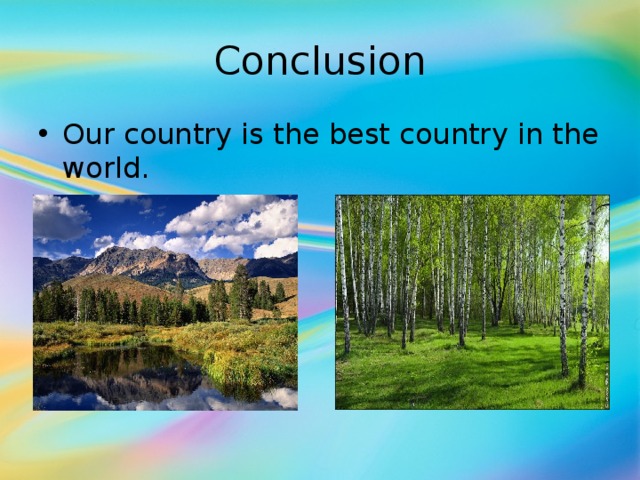 Conclusion

• Our country is the best country in the world.